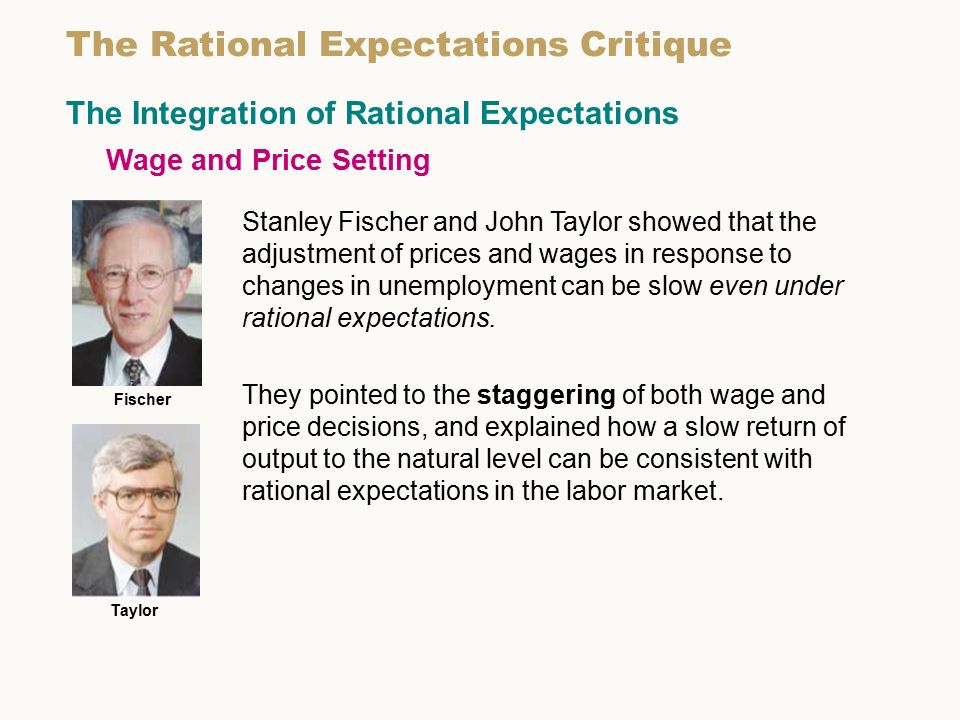 The Rational Expectations Critique

The Integration of Rational Expectations

Wage and Price Setting

Fischer

Taylor

Stanley Fischer and John Taylor showed that the adjustment of prices and wages in response to changes in unemployment can be slow even under rational expectations.

They pointed to the staggering of both wage and price decisions, and explained how a slow return of output to the natural level can be consistent with rational expectations in the labor market.